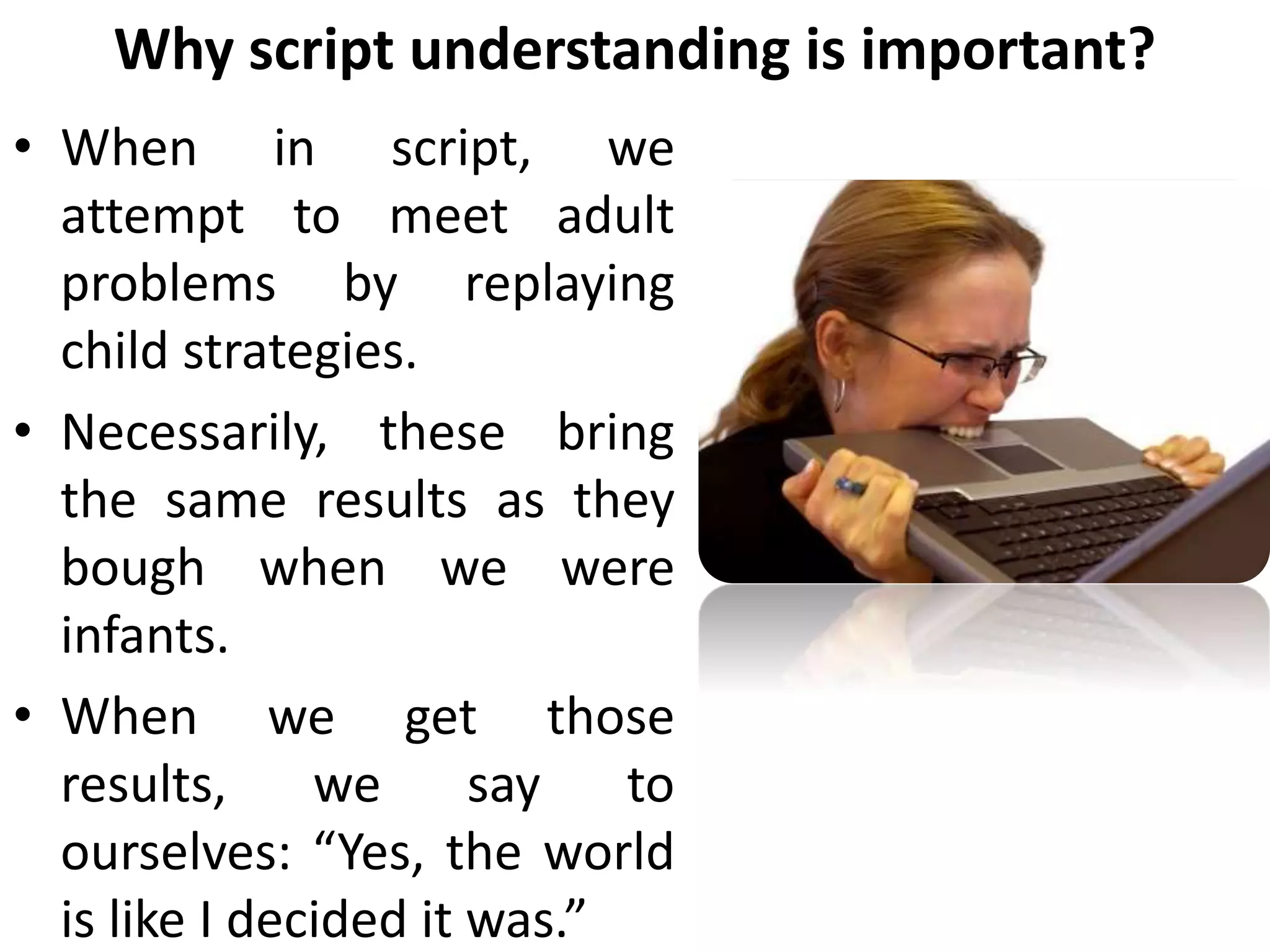 Why script understanding is important?

• When in script, we attempt to meet adult problems by replaying child strategies.

• Necessarily, these bring the same results as they bough when we were infants.

• When we get those results, we say to ourselves: “Yes, the world is like I decided it was.”